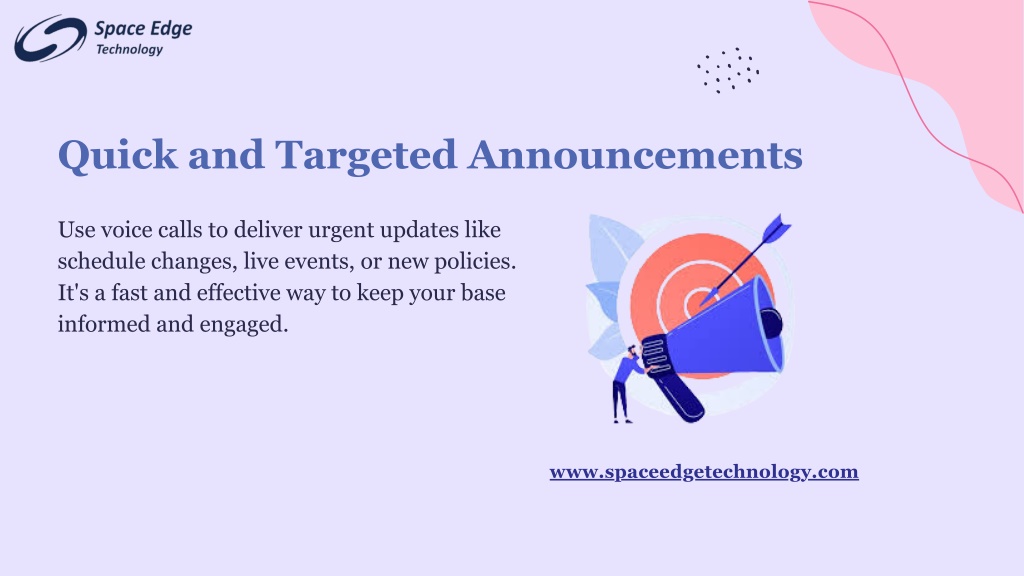 Space Edge
Technology

Quick and Targeted Announcements

Use voice calls to deliver urgent updates like schedule changes, live events, or new policies. It's a fast and effective way to keep your base informed and engaged.

www.spaceedgetechnology.com